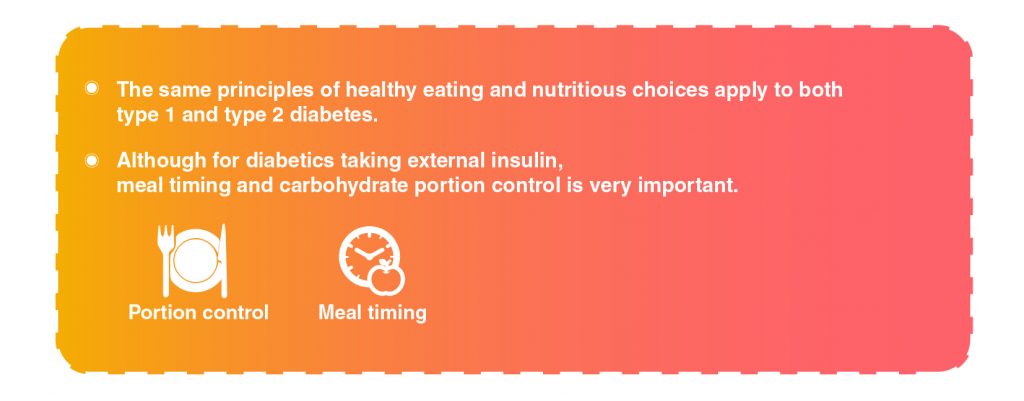 The same principles of healthy eating and nutritious choices apply to both type 1 and type 2 diabetes.

Although for diabetics taking external insulin, meal timing and carbohydrate portion control is very important.

Portion control

Meal timing